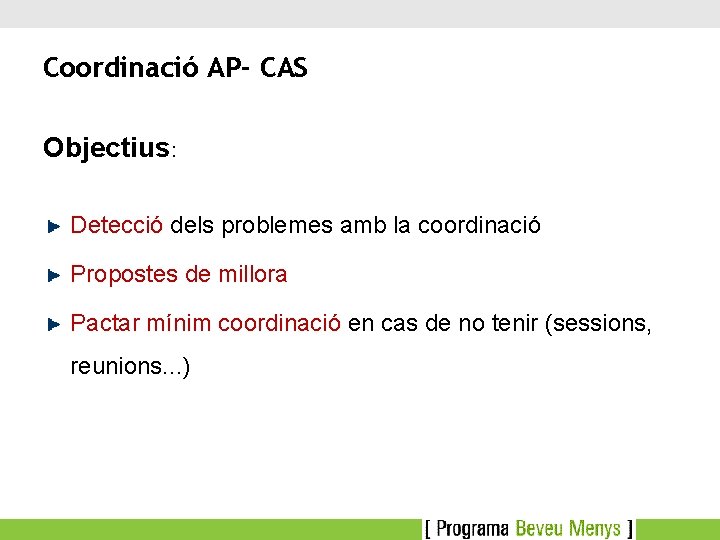 Coordinació AP- CAS

Objectius:

Detecció dels problemes amb la coordinació

Propostes de millora

Pactar mínim coordinació en cas de no tenir (sessions, reunions...)

[ Programa Beveu Menys ]